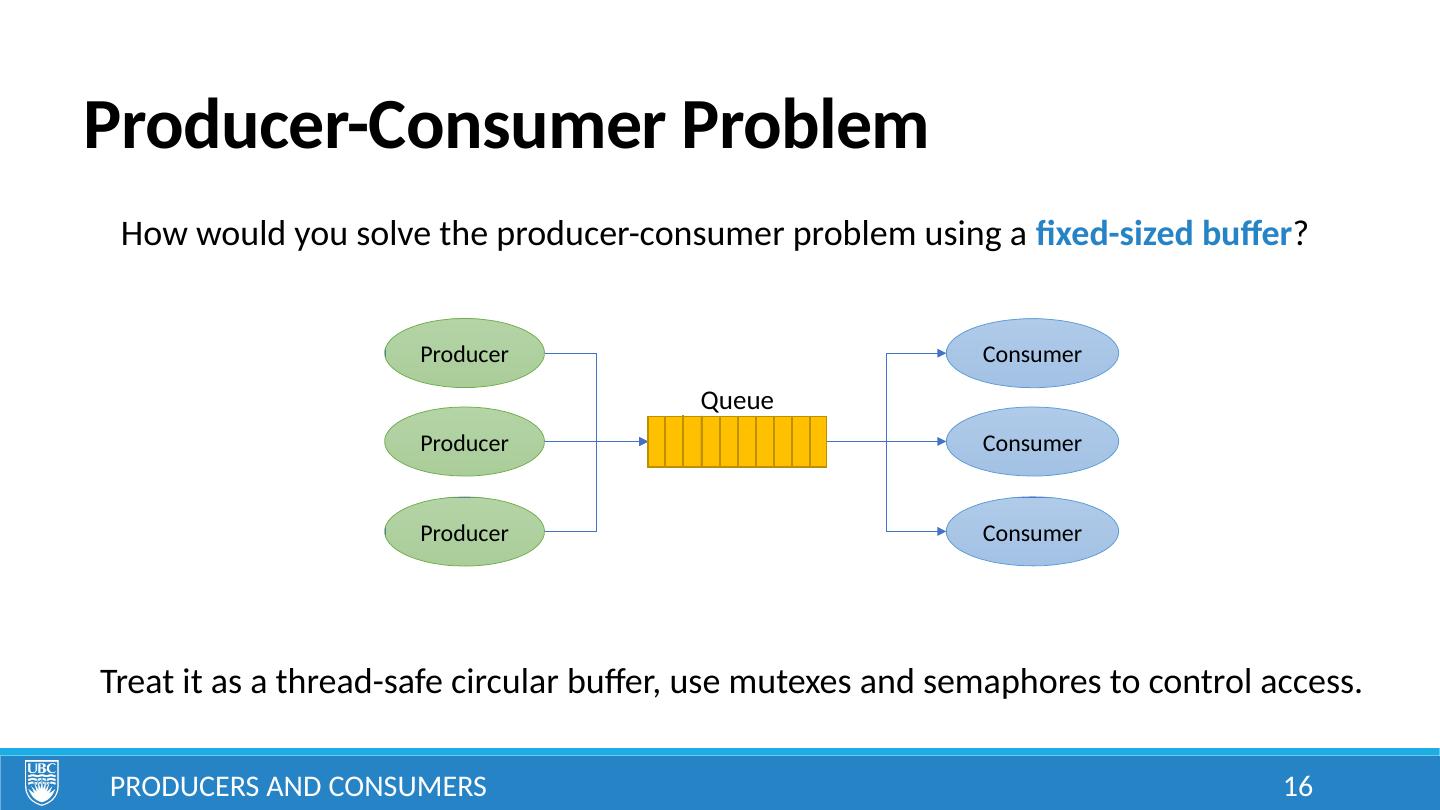 Producer-Consumer Problem

How would you solve the producer-consumer problem using a fixed-sized buffer?

Producer
Producer
Producer

Queue

Consumer
Consumer
Consumer

Treat it as a thread-safe circular buffer, use mutexes and semaphores to control access.

UBC

PRODUCERS AND CONSUMERS

16